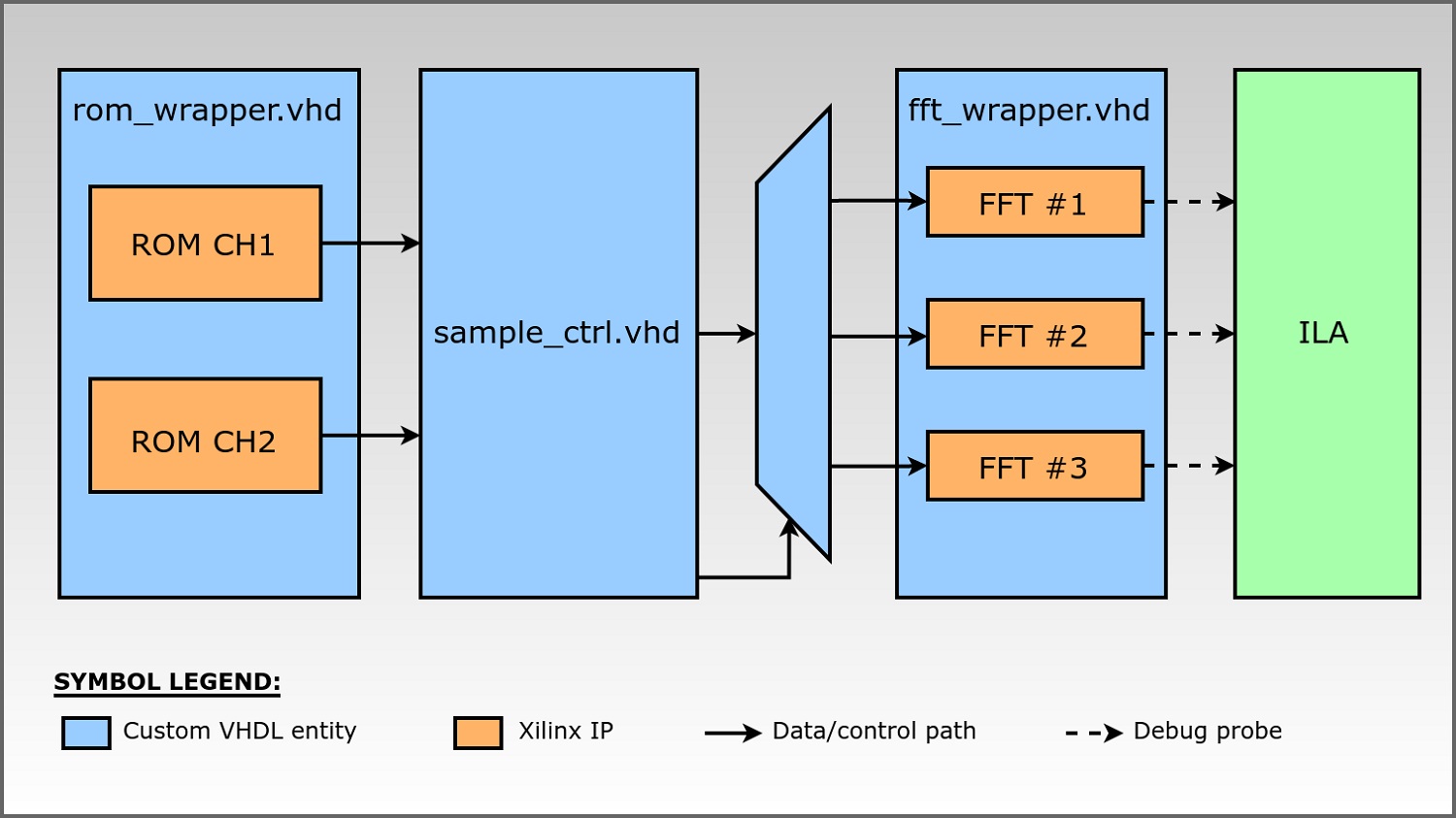 rom_wrapper.vhd

ROM CH1

ROM CH2

sample_ctrl.vhd

fft_wrapper.vhd

FFT #1

FFT #2

FFT #3

ILA

SYMBOL LEGEND:

Custom VHDL entity

Xilinx IP

Data/control path

Debug probe